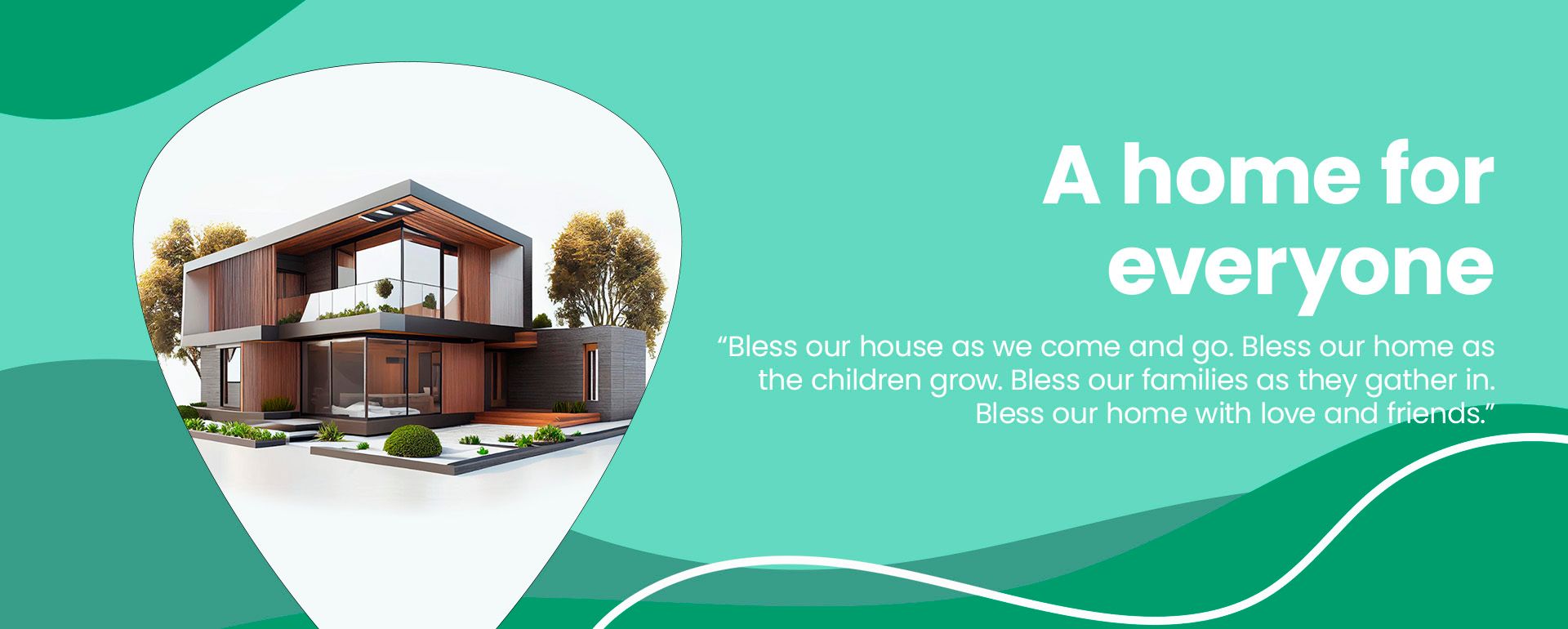 A home for everyone

“Bless our house as we come and go. Bless our home as the children grow. Bless our families as they gather in. Bless our home with love and friends.”